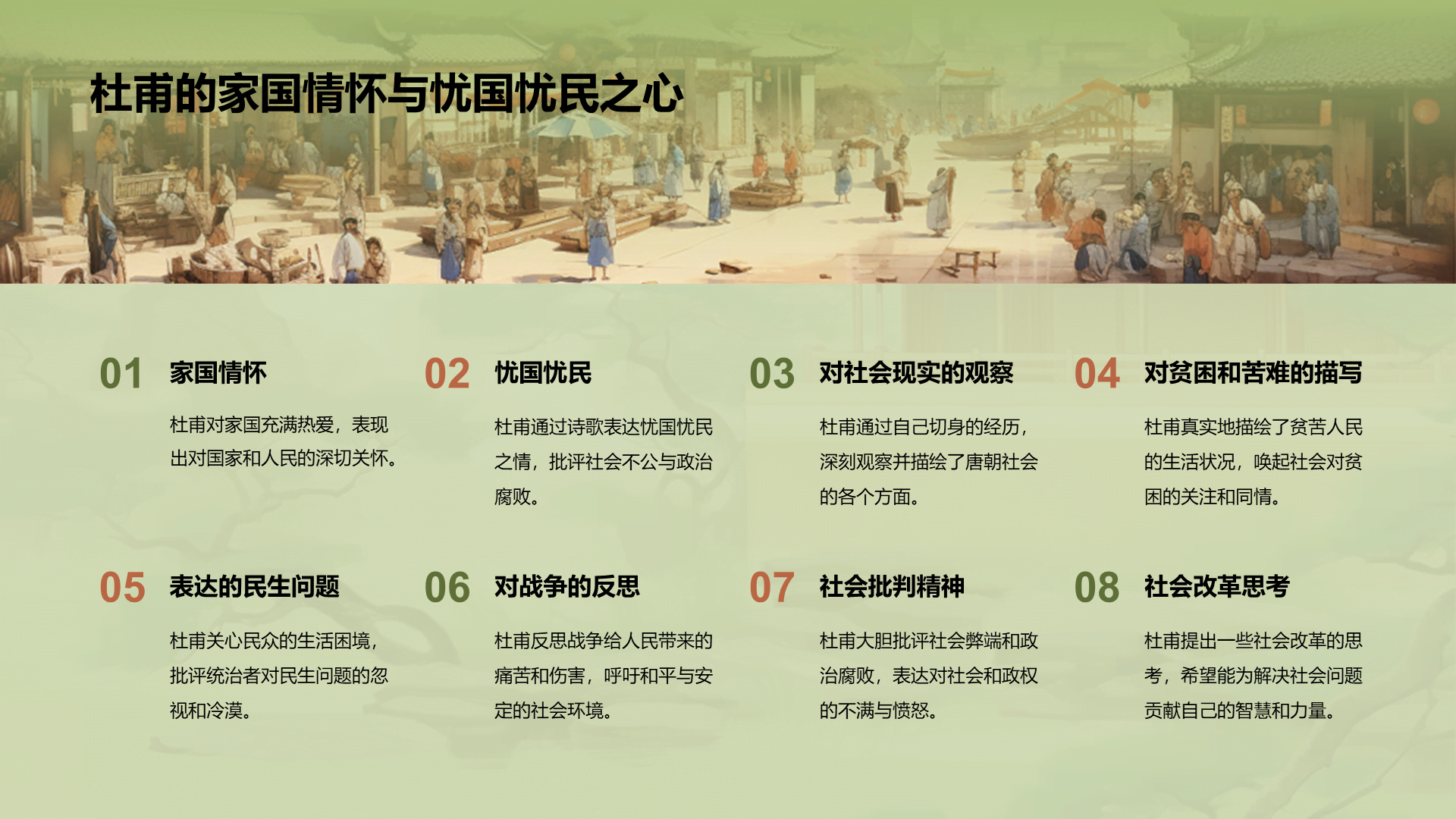 杜甫的家国情怀与忧国忧民之心

01 家国情怀

杜甫对家国充满热爱，表现出对国家和人民的深切关怀。

02 忧国忧民

杜甫通过诗歌表达忧国忧民之情，批评社会不公与政治腐败。

03 对社会现实的观察

杜甫通过自己切身的经历，深刻观察并描绘了唐朝社会的各个方面。

04 对贫困和苦难的描写

杜甫真实地描绘了贫苦人民的生活状况，唤起社会对贫困的关注和同情。

05 表达的民生问题

杜甫关心民众的生活困境，批评统治者对民生问题的忽视和冷漠。

06 对战争的反思

杜甫反思战争给人民带来的痛苦和伤害，呼吁和平与安定的社会环境。

07 社会批判精神

杜甫大胆批评社会弊端和政治腐败，表达对社会和政权的不满与愤怒。

08 社会改革思考

杜甫提出一些社会改革的思考，希望能为解决社会问题贡献自己的智慧和力量。